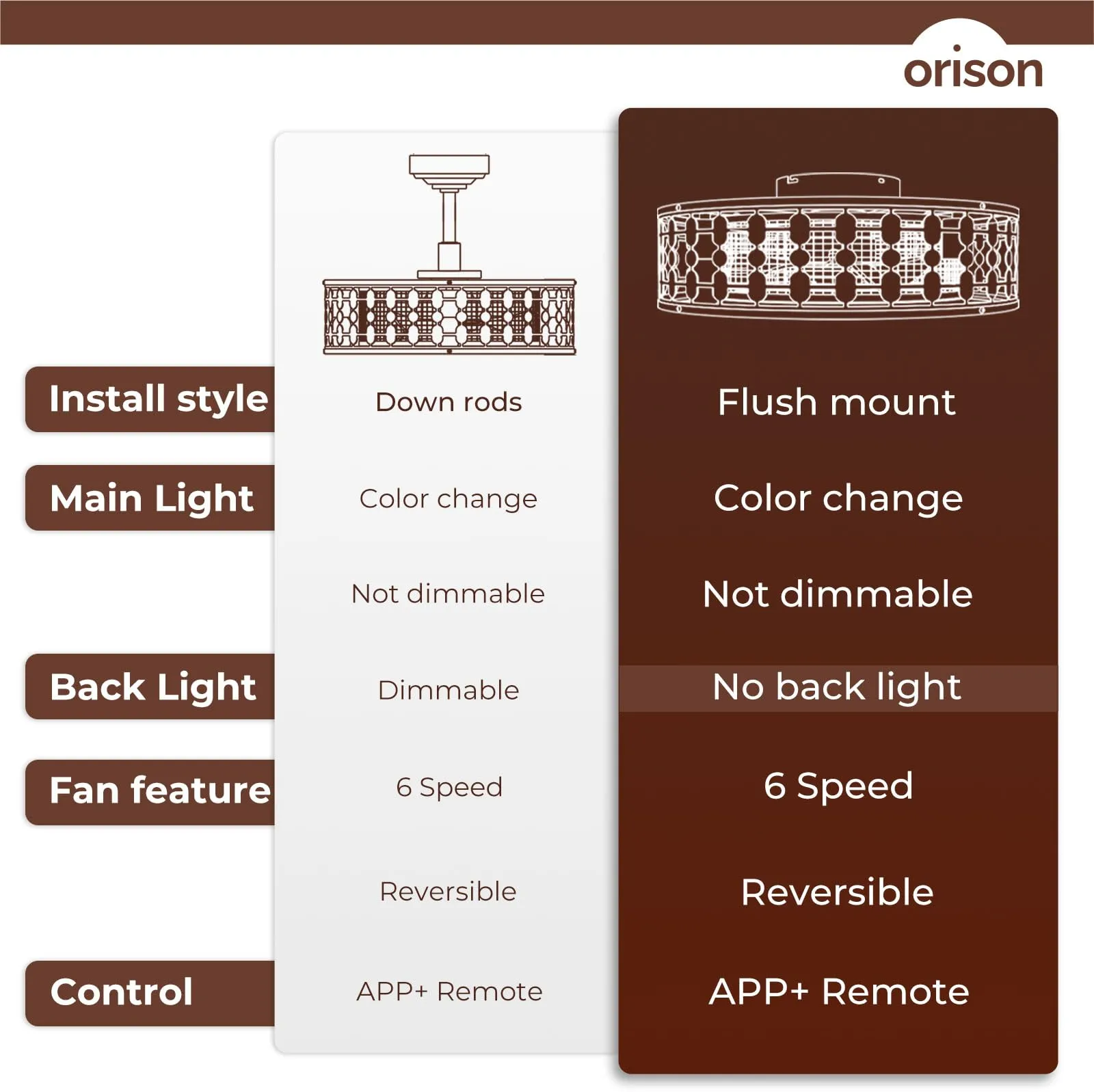 orison

| | | |
|---|---|---|
| Install style | Down rods | Flush mount |
| Main Light | Color change | Color change |
| | Not dimmable | Not dimmable |
| Back Light | Dimmable | No back light |
| Fan feature | 6 Speed | 6 Speed |
| | Reversible | Reversible |
| Control | APP+ Remote | APP+ Remote |